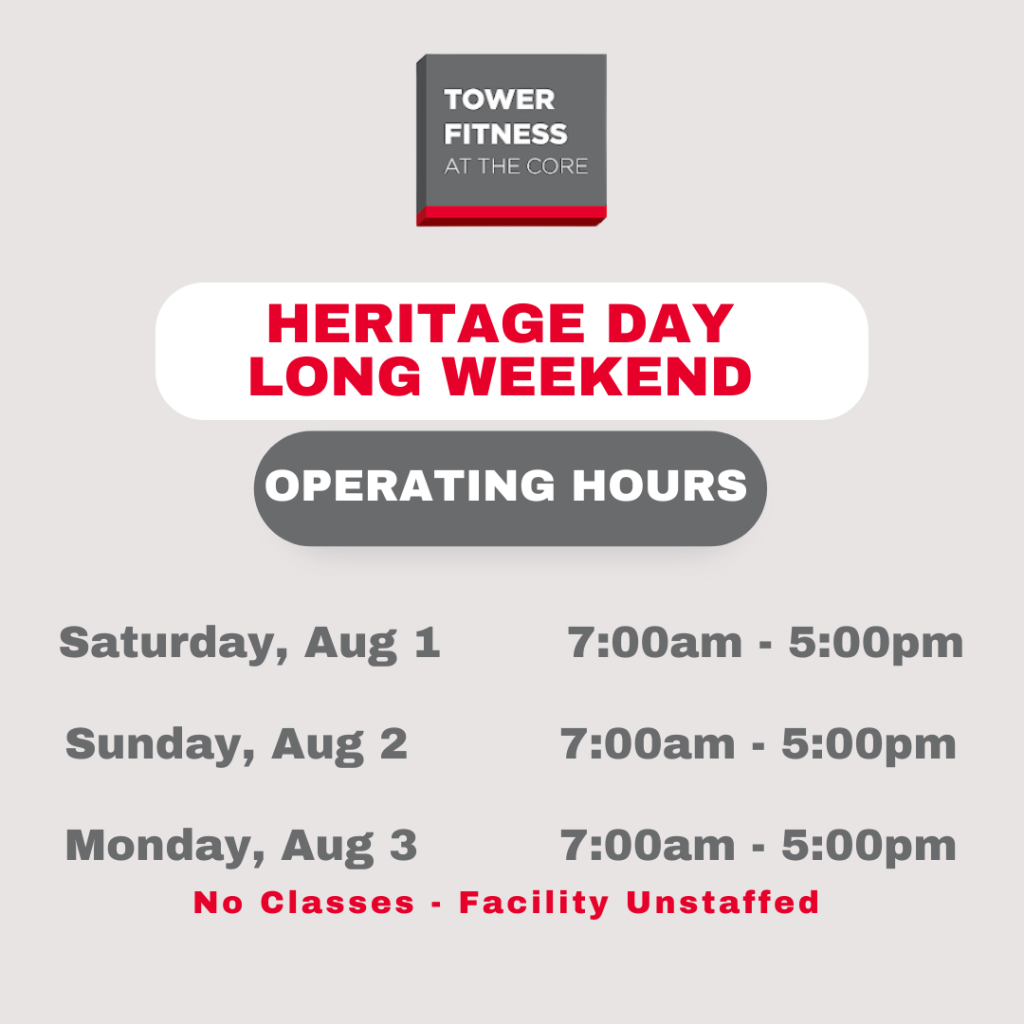 TOWER FITNESS
AT THE CORE

HERITAGE DAY LONG WEEKEND

OPERATING HOURS

Saturday, Aug 1 7:00am - 5:00pm

Sunday, Aug 2 7:00am - 5:00pm

Monday, Aug 3 7:00am - 5:00pm

No Classes - Facility Unstaffed